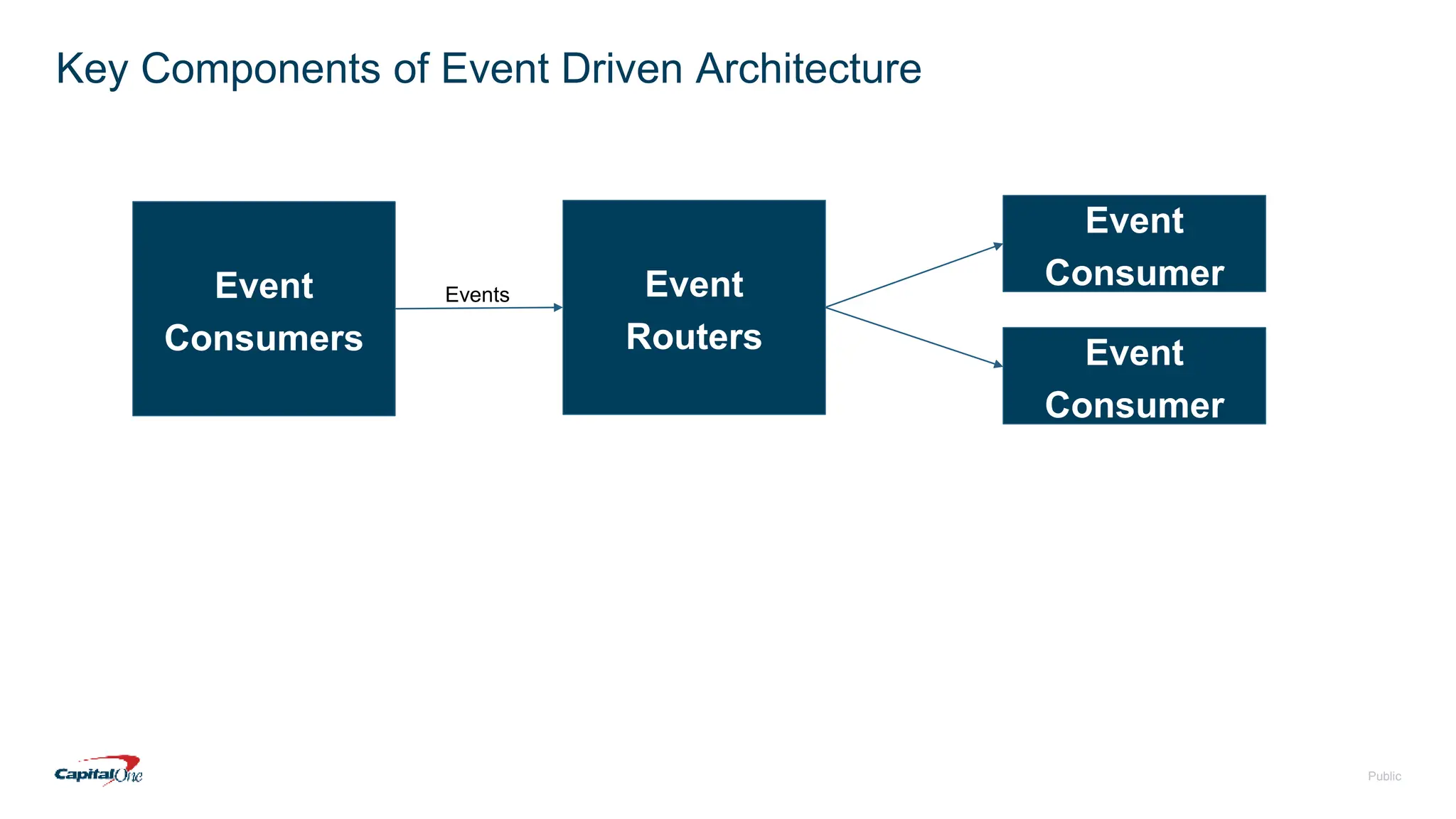 Key Components of Event Driven Architecture

Event Consumers

Events

Event Routers

Event Consumer

Event Consumer

Capital One

Public